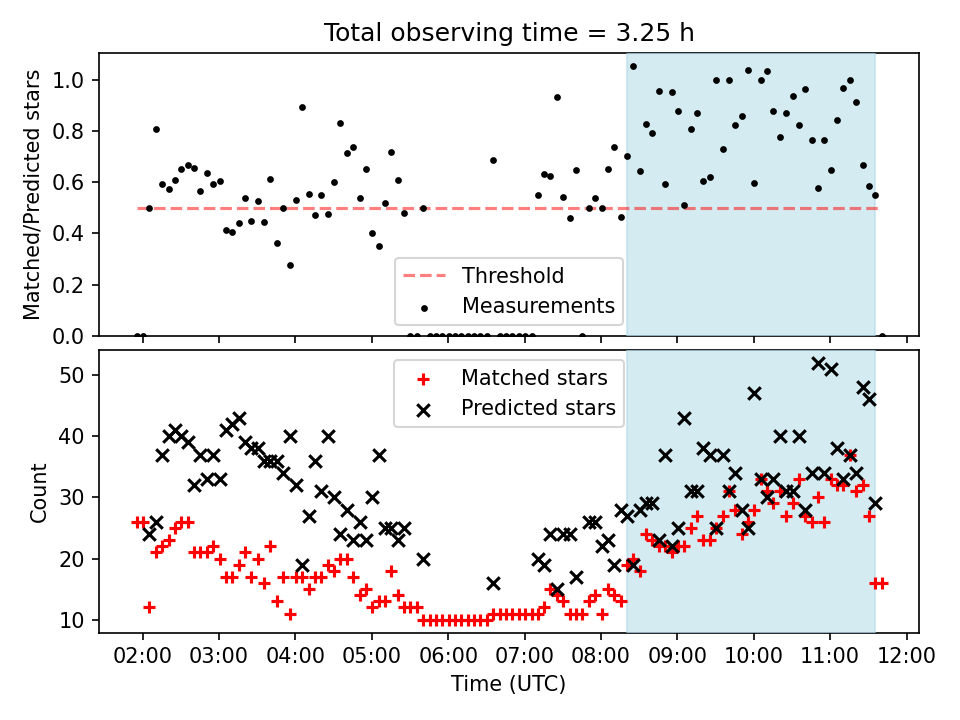 Total observing time = 3.25 h

Matched/Predicted stars

1.0
0.8
0.6
0.4
0.2
0.0

Threshold
Measurements

Count

50
40
30
20
10

Matched stars
Predicted stars

02:00 03:00 04:00 05:00 06:00 07:00 08:00 09:00 10:00 11:00 12:00

Time (UTC)